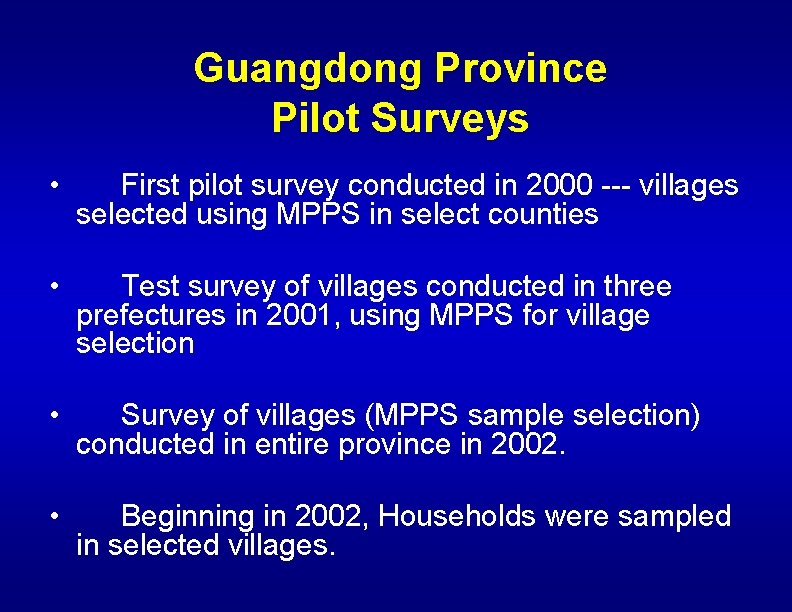 Guangdong Province
Pilot Surveys

• First pilot survey conducted in 2000 --- villages selected using MPPS in select counties

• Test survey of villages conducted in three prefectures in 2001, using MPPS for village selection

• Survey of villages (MPPS sample selection) conducted in entire province in 2002.

• Beginning in 2002, Households were sampled in selected villages.